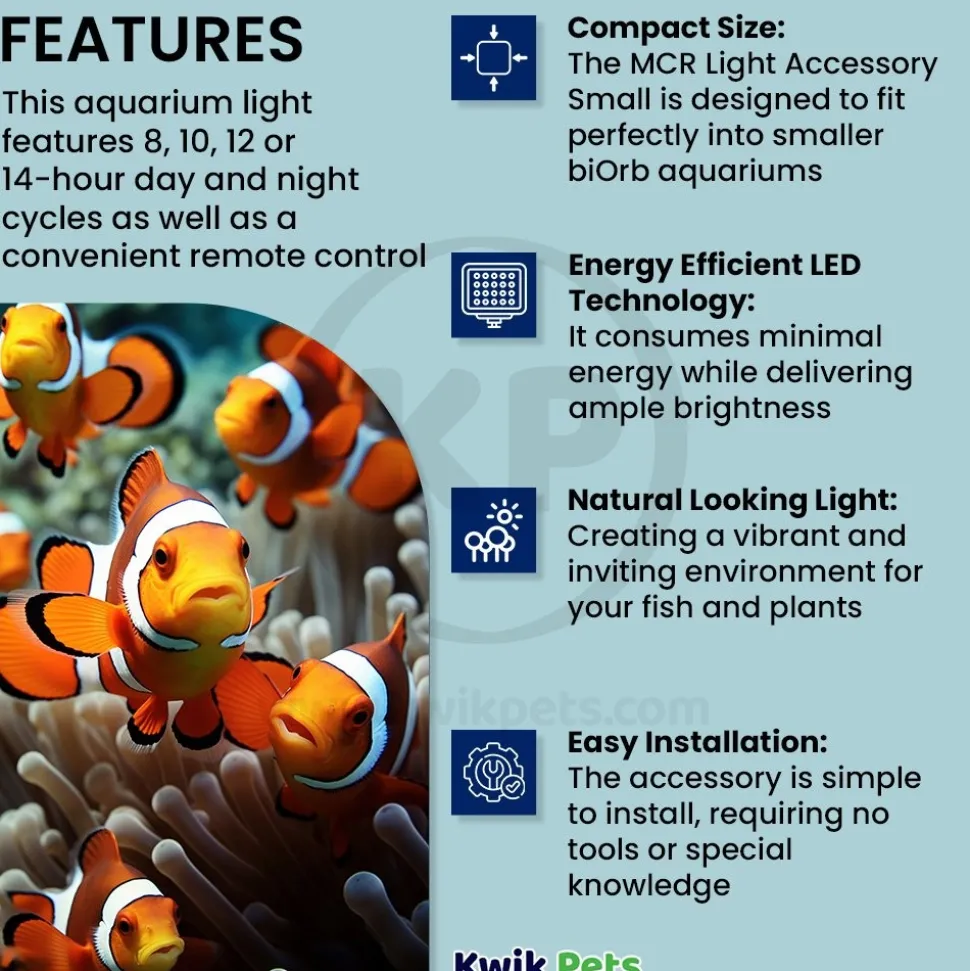 FEATURES

This aquarium light features 8, 10, 12 or 14-hour day and night cycles as well as a convenient remote control

Compact Size:
The MCR Light Accessory Small is designed to fit perfectly into smaller biOrb aquariums

Energy Efficient LED Technology:
It consumes minimal energy while delivering ample brightness

Natural Looking Light:
Creating a vibrant and inviting environment for your fish and plants

Easy Installation:
The accessory is simple to install, requiring no tools or special knowledge

KP

kwikpets.com

Kwik Pets